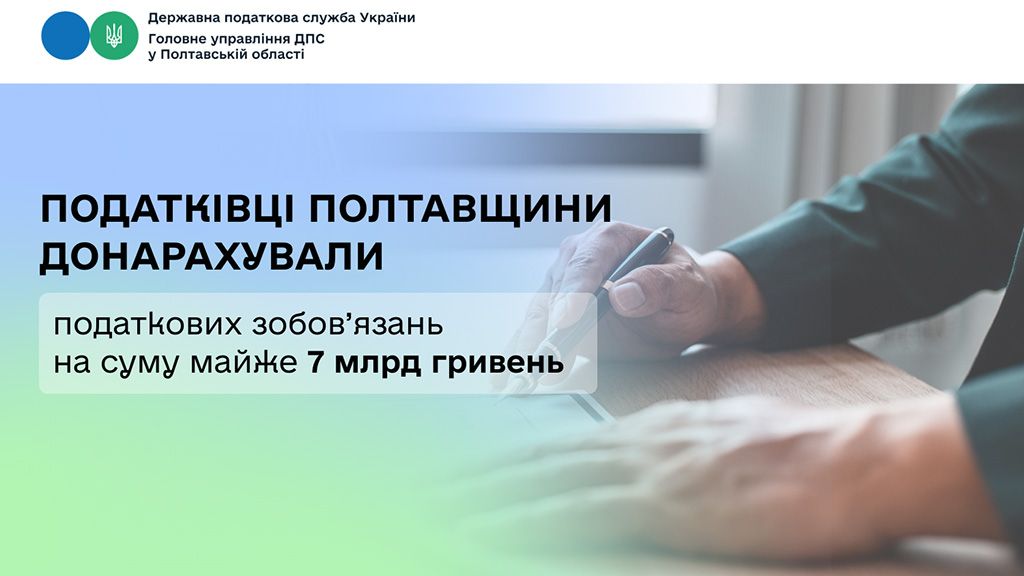 Державна податкова служба України
Головне управління ДПС
у Полтавській області

ПОДАТКІВЦІ ПОЛТАВЩИНИ ДОНАРАХУВАЛИ

податкових зобов'язань
на суму майже 7 млрд гривень